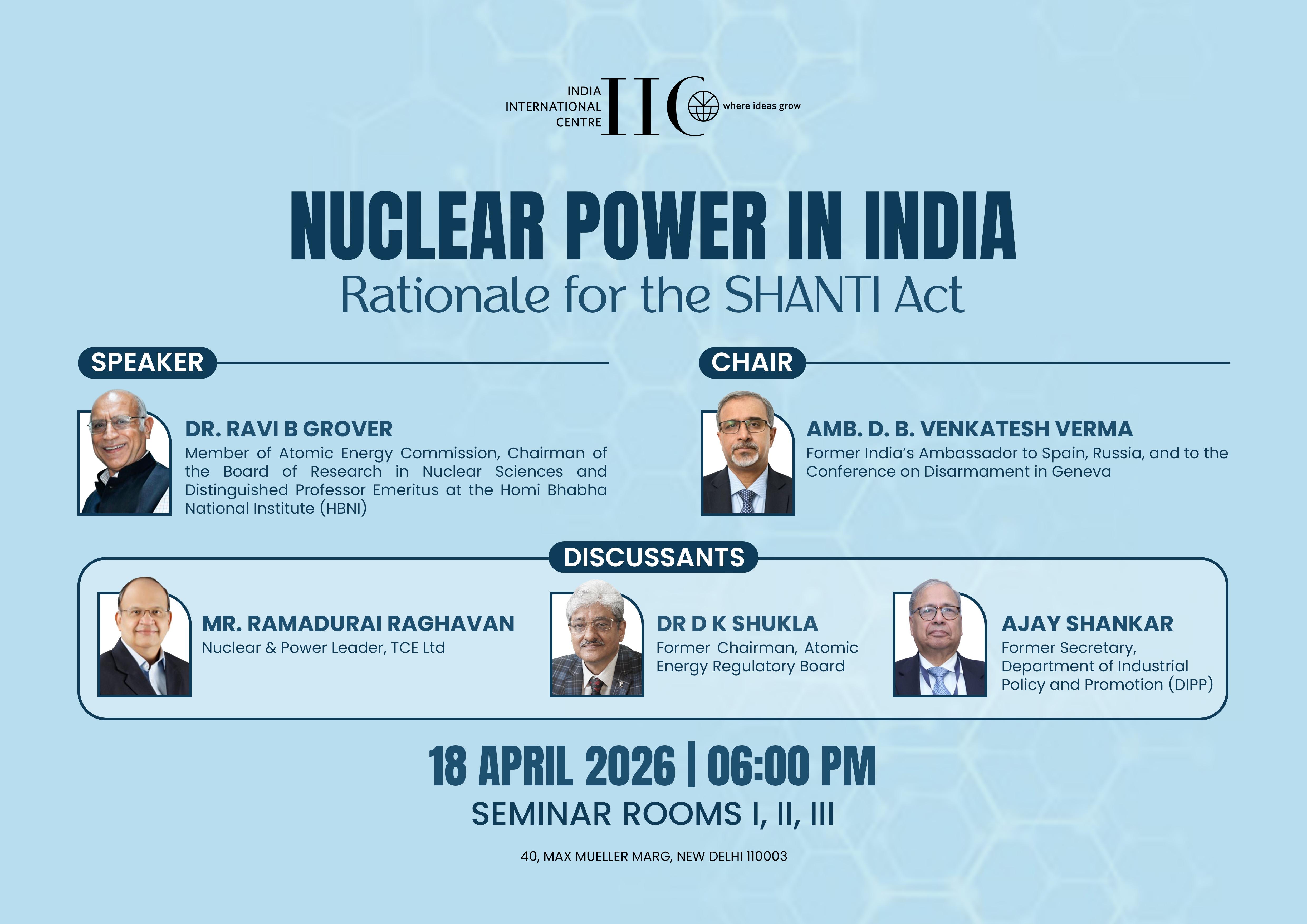 INDIA INTERNATIONAL CENTRE IIC where ideas grow

NUCLEAR POWER IN INDIA
Rationale for the SHANTI Act

SPEAKER

DR. RAVI B GROVER
Member of Atomic Energy Commission, Chairman of the Board of Research in Nuclear Sciences and Distinguished Professor Emeritus at the Homi Bhabha National Institute (HBNI)

CHAIR

AMB. D. B. VENKATESH VERMA
Former India's Ambassador to Spain, Russia, and to the Conference on Disarmament in Geneva

DISCUSSANTS

MR. RAMADURAI RAGHAVAN
Nuclear & Power Leader, TCE Ltd

DR D K SHUKLA
Former Chairman, Atomic Energy Regulatory Board

AJAY SHANKAR
Former Secretary, Department of Industrial Policy and Promotion (DIPP)

18 APRIL 2026 | 06:00 PM
SEMINAR ROOMS I, II, III

40, MAX MUELLER MARG, NEW DELHI 110003